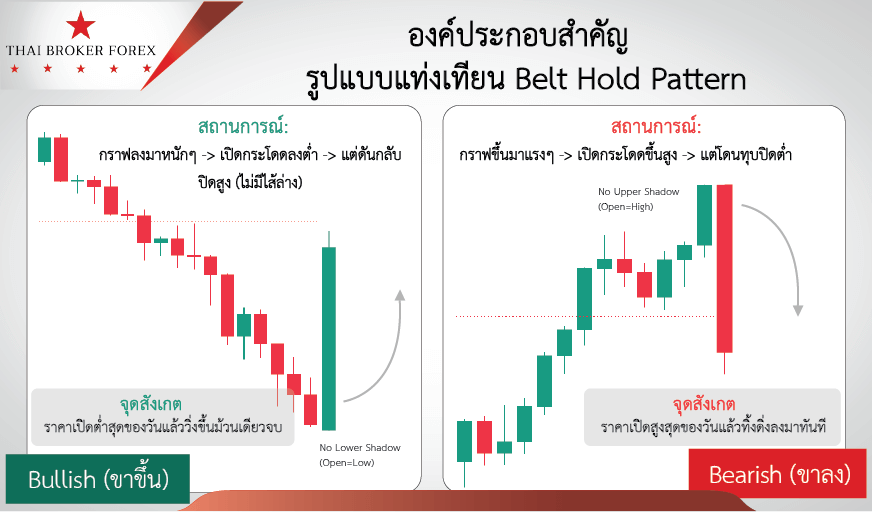 THAI BROKER FOREX

องค์ประกอบสำคัญ
รูปแบบแท่งเทียน Belt Hold Pattern

สถานการณ์:
กราฟลงมาหนักๆ -> เปิดกระโดดลงต่ำ -> แต่ดันกลับปิดสูง (ไม่มีไส้ล่าง)

จุดสังเกต
ราคาเปิดต่ำสุดของวันแล้ววิ่งขึ้นม้วนเดียวจบ

No Lower Shadow
(Open=Low)

Bullish (ขาขึ้น)

สถานการณ์:
กราฟขึ้นมาแรงๆ -> เปิดกระโดดขึ้นสูง -> แต่โดนทุบปิดต่ำ

No Upper Shadow
(Open=High)

จุดสังเกต
ราคาเปิดสูงสุดของวันแล้วทิ้งดิ่งลงมาทันที

Bearish (ขาลง)